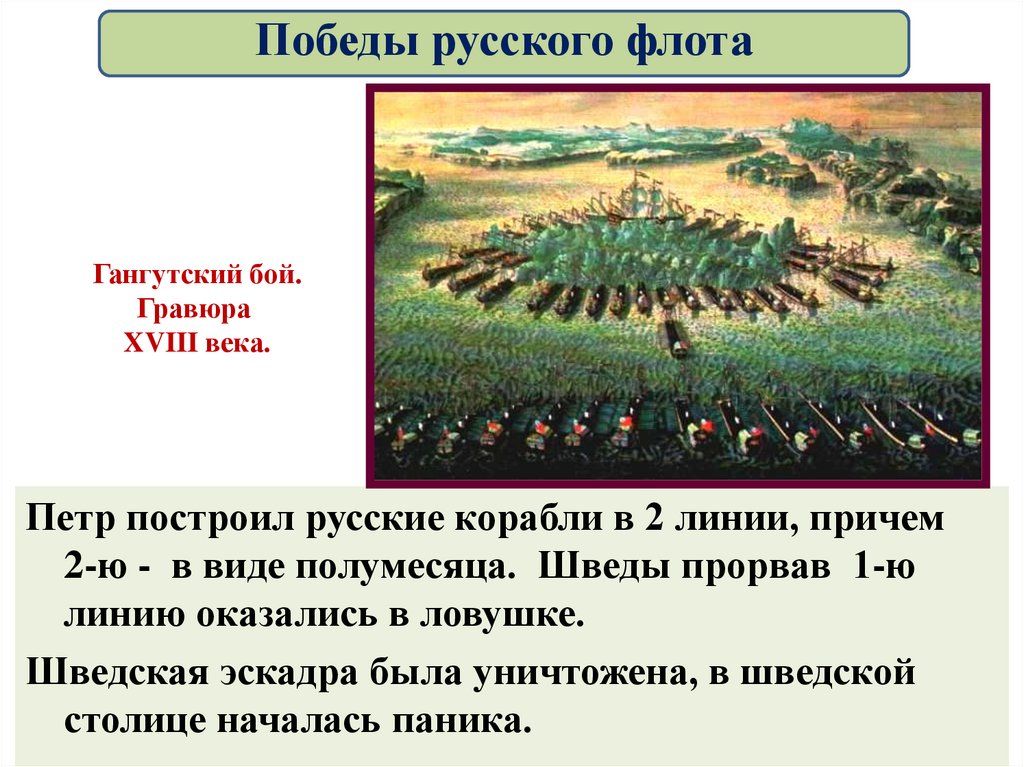 Победы русского флота

Гангутский бой. Гравюра XVIII века.

Петр построил русские корабли в 2 линии, причем 2-ю - в виде полумесяца. Шведы прорвав 1-ю линию оказались в ловушке.

Шведская эскадра была уничтожена, в шведской столице началась паника.